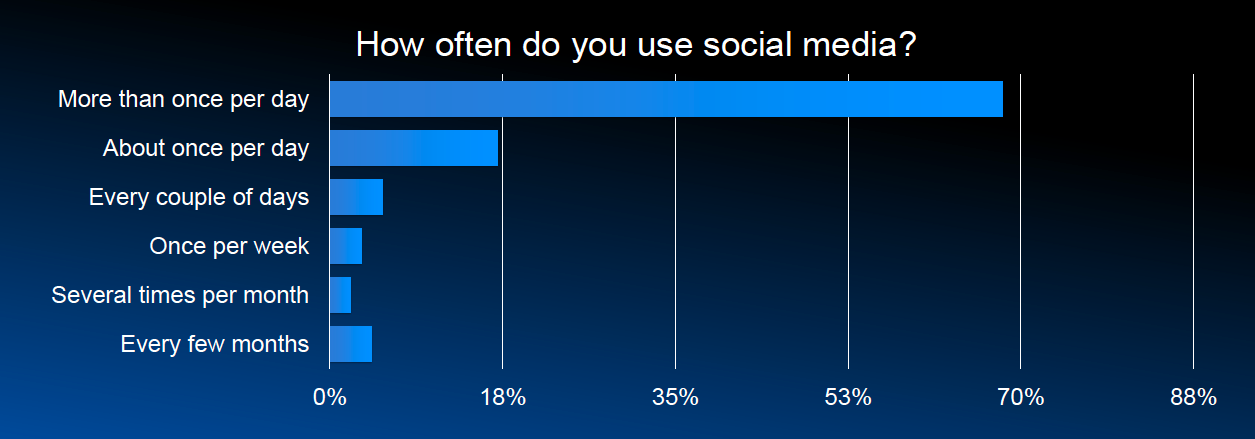 How often do you use social media?

More than once per day
About once per day
Every couple of days
Once per week
Several times per month
Every few months

0%
18%
35%
53%
70%
88%